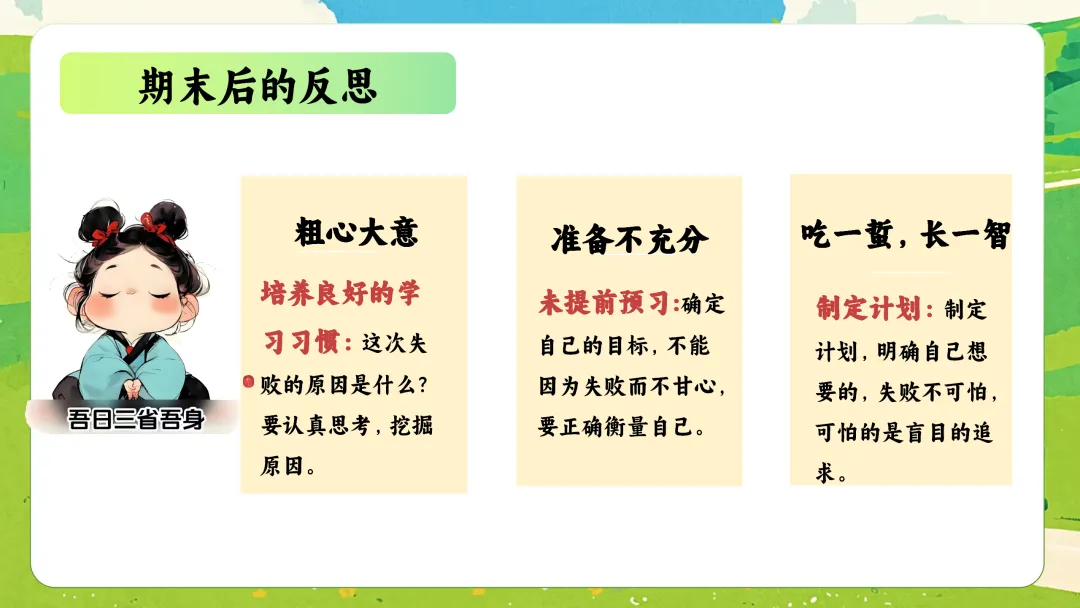 期末后的反思

吾日三省吾身

粗心大意

培养良好的学习习惯：这次失败的原因是什么？要认真思考，挖掘原因。

准备不充分

未提前预习：确定自己的目标，不能因为失败而不甘心，要正确衡量自己。

吃一堑，长一智

制定计划：制定计划，明确自己想要的，失败不可怕，可怕的是盲目的追求。